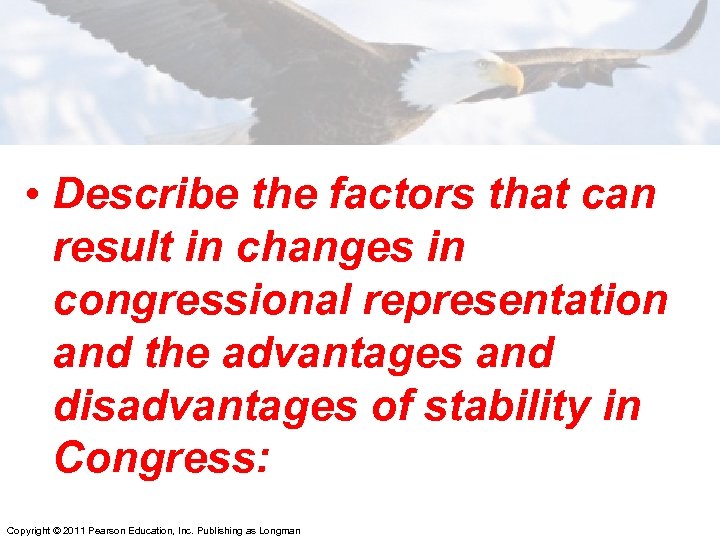 • Describe the factors that can result in changes in congressional representation and the advantages and disadvantages of stability in Congress:

Copyright © 2011 Pearson Education, Inc. Publishing as Longman